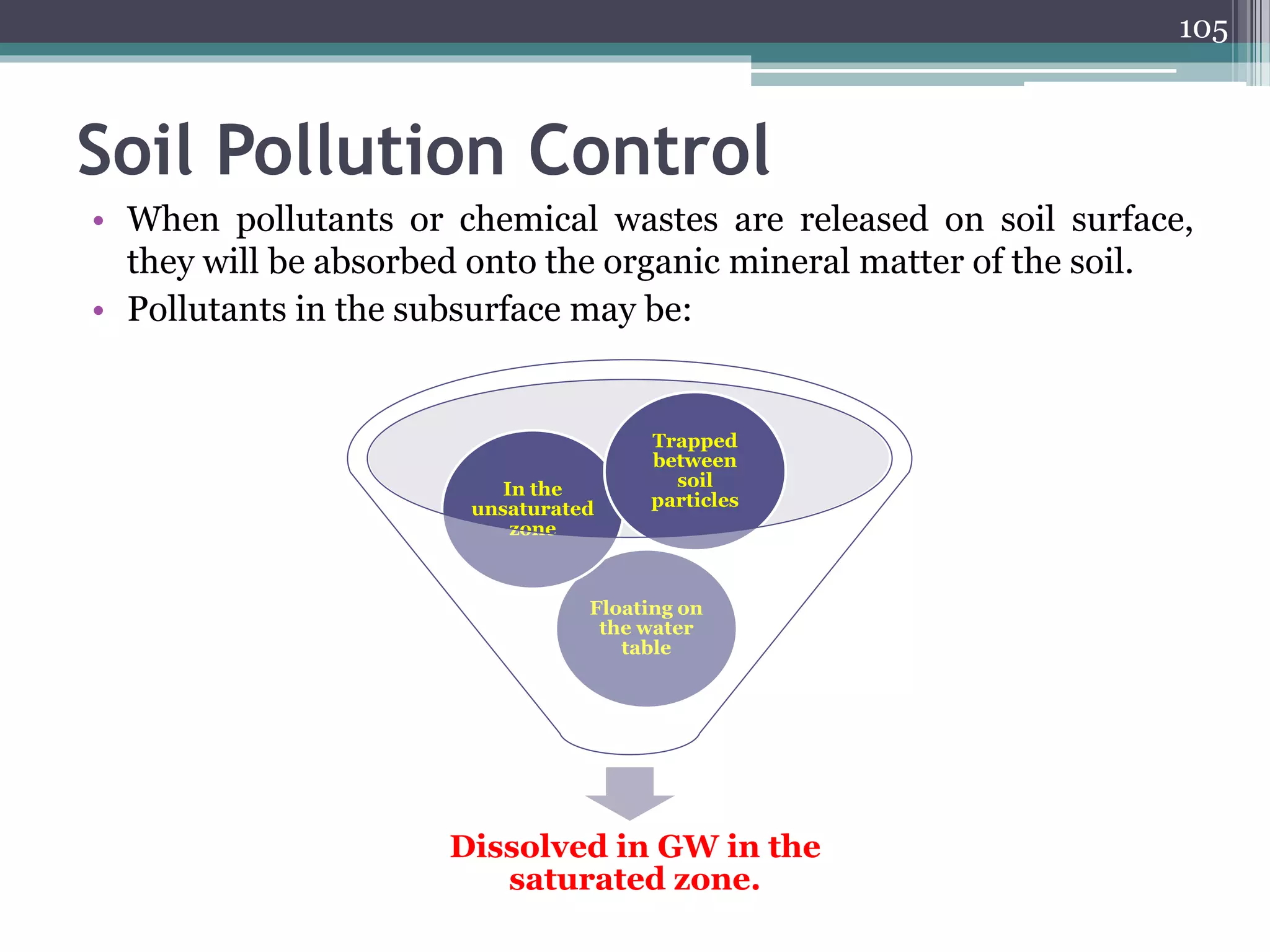 105

Soil Pollution Control

• When pollutants or chemical wastes are released on soil surface, they will be absorbed onto the organic mineral matter of the soil.
• Pollutants in the subsurface may be:

In the unsaturated zone

Trapped between soil particles

Floating on the water table

Dissolved in GW in the saturated zone.